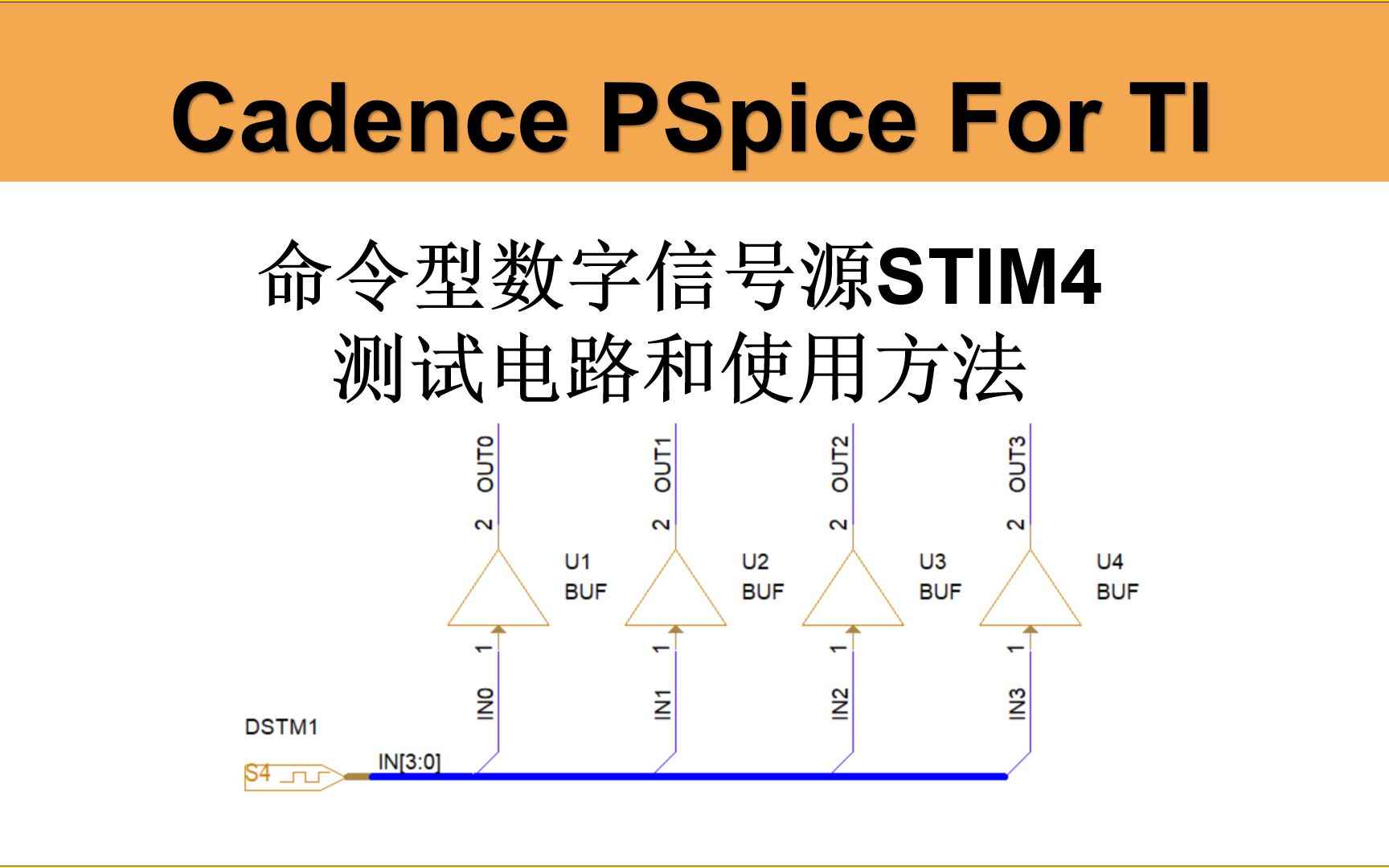 Cadence PSpice For TI

命令型数字信号源STIM4
测试电路和使用方法

OUT0
2
U1
BUF
1
IN0

OUT1
2
U2
BUF
1
IN1

OUT2
2
U3
BUF
1
IN2

OUT3
2
U4
BUF
1
IN3

DSTM1
S4
IN[3:0]